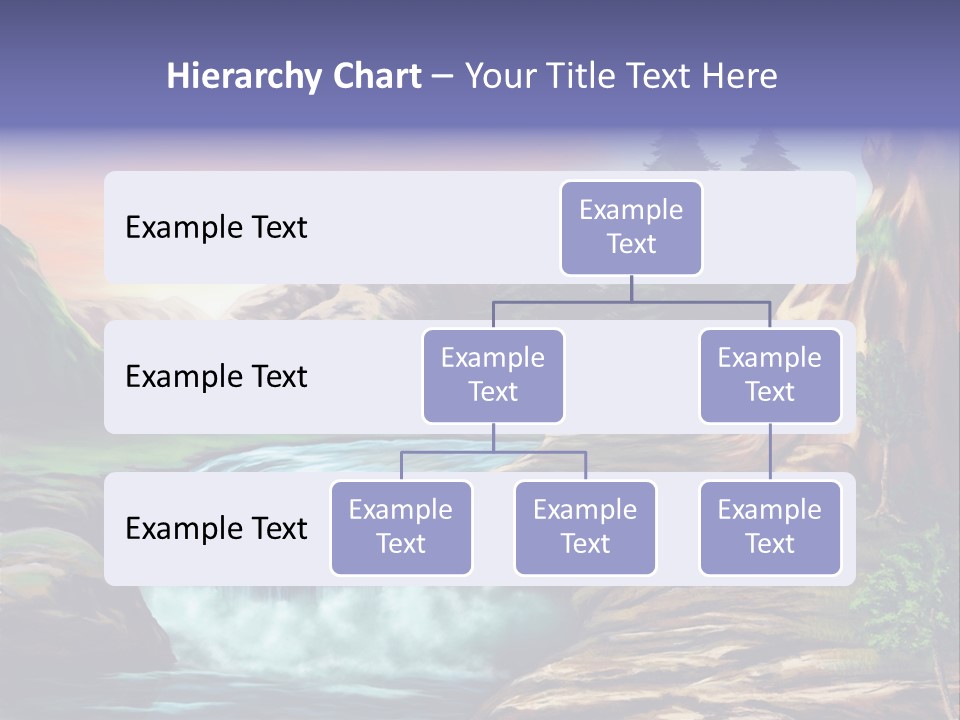 Hierarchy Chart – Your Title Text Here

Example Text

Example Text

Example Text

Example Text

Example Text

Example Text

Example Text

Example Text

Example Text